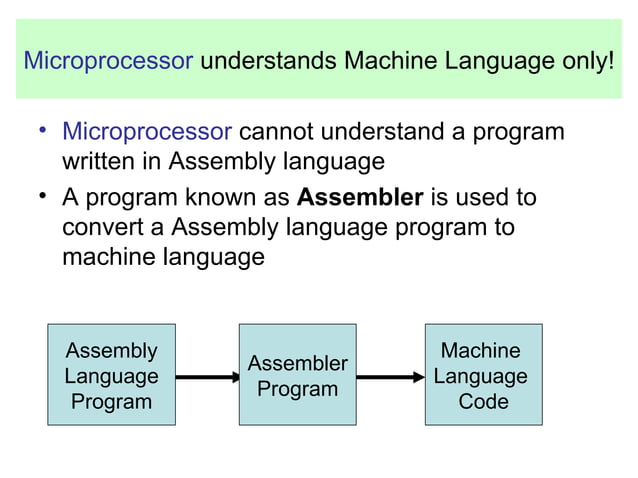 Microprocessor understands Machine Language only!

• Microprocessor cannot understand a program written in Assembly language

• A program known as **Assembler** is used to convert a Assembly language program to machine language

Assembly Language Program

Assembler Program

Machine Language Code